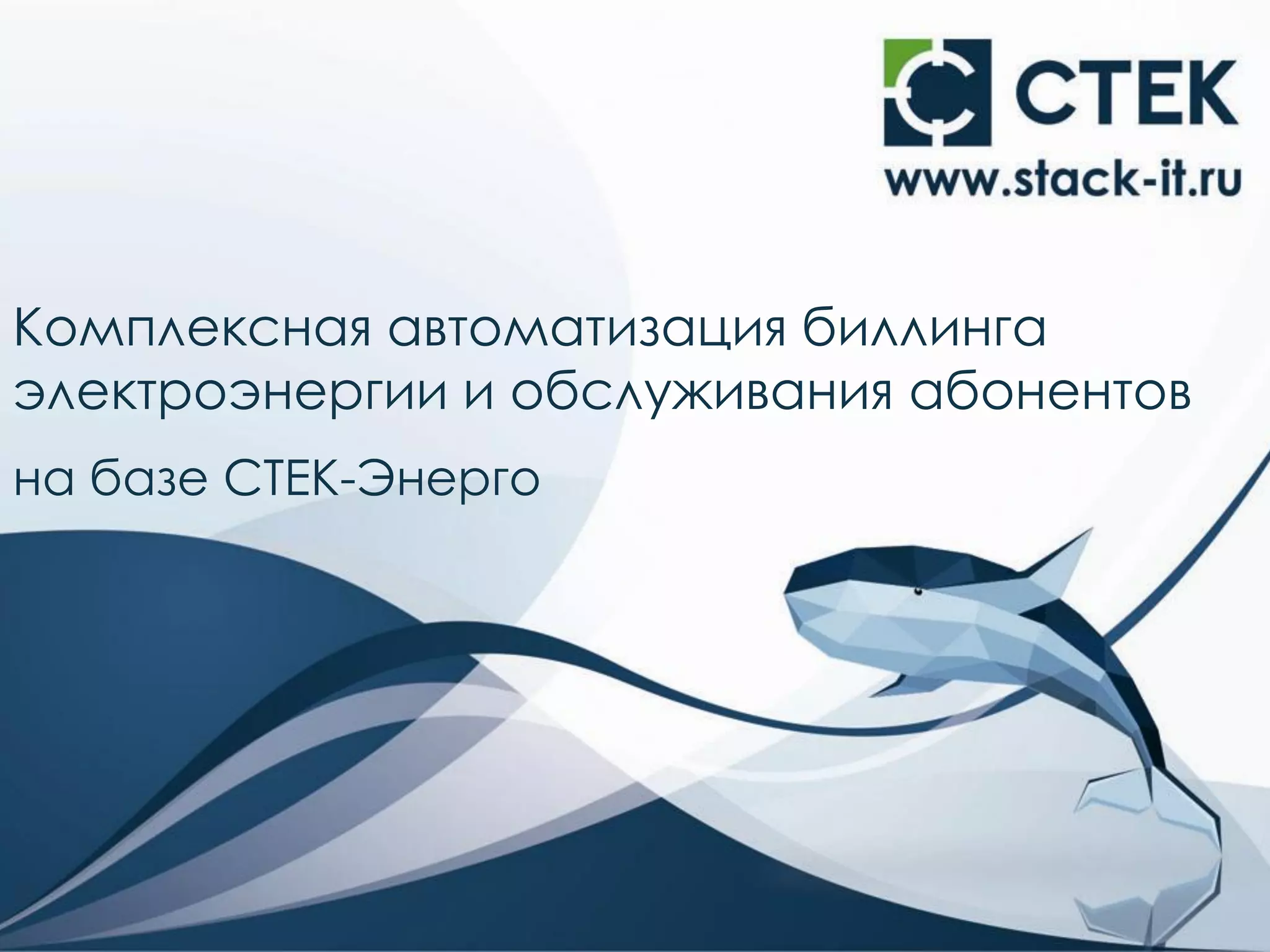 СТЕК
www.stack-it.ru

Комплексная автоматизация биллинга электроэнергии и обслуживания абонентов

на базе СТЕК-Энерго